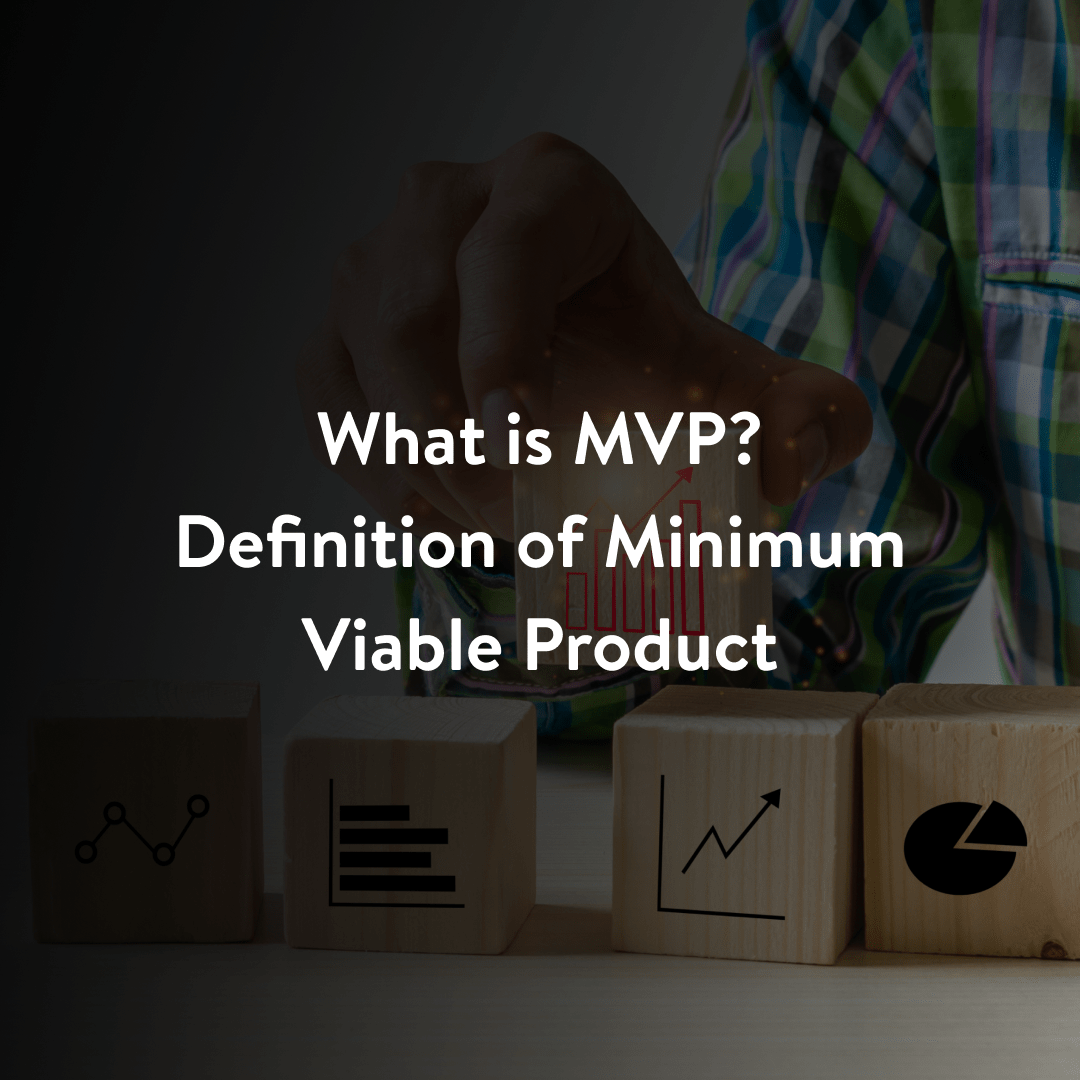 What is MVP?
Definition of Minimum Viable Product